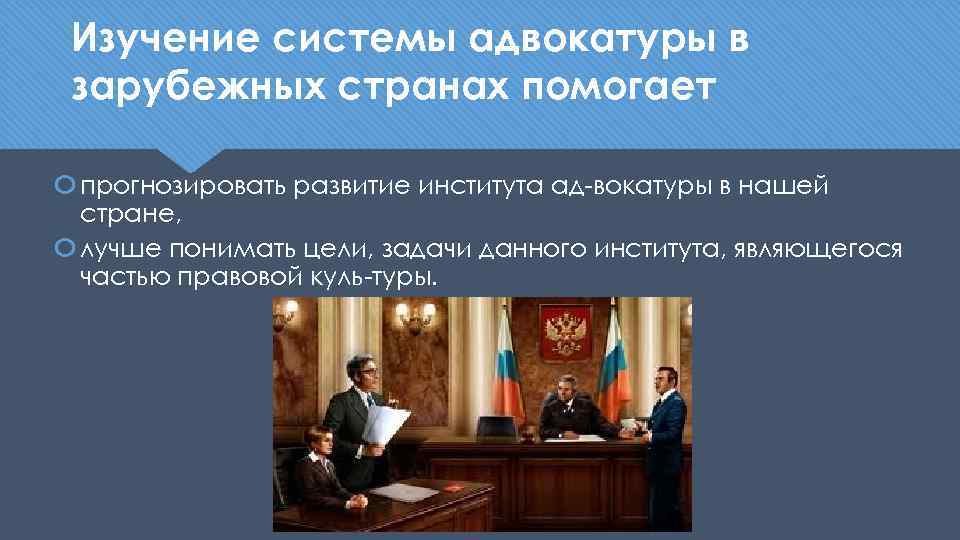 Изучение системы адвокатуры в зарубежных странах помогает

прогнозировать развитие института ад-вокатуры в нашей стране,

лучше понимать цели, задачи данного института, являющегося частью правовой куль-туры.